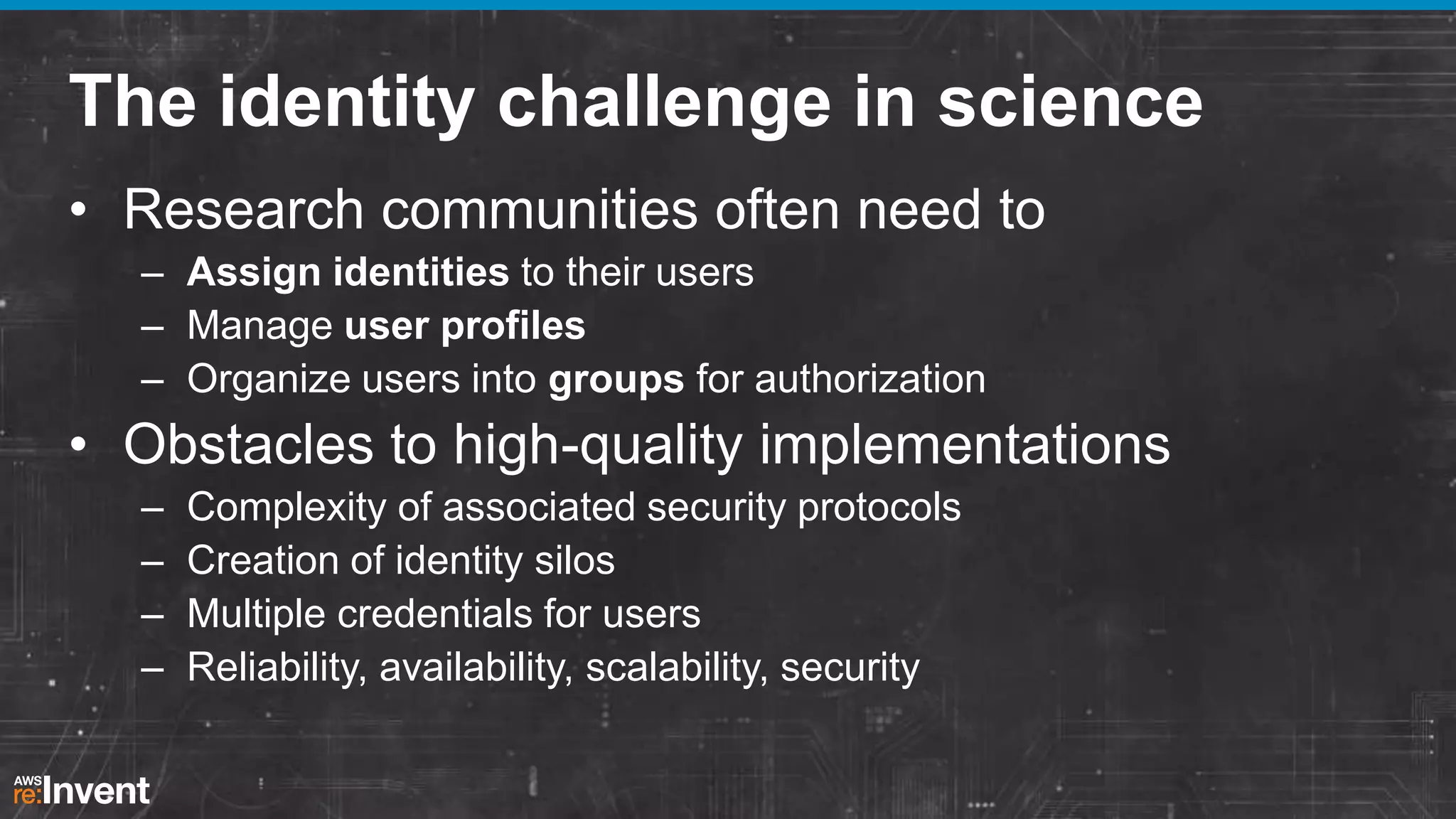 The identity challenge in science

• Research communities often need to
  – Assign identities to their users
  – Manage user profiles
  – Organize users into groups for authorization
• Obstacles to high-quality implementations
  – Complexity of associated security protocols
  – Creation of identity silos
  – Multiple credentials for users
  – Reliability, availability, scalability, security

AWS re:Invent